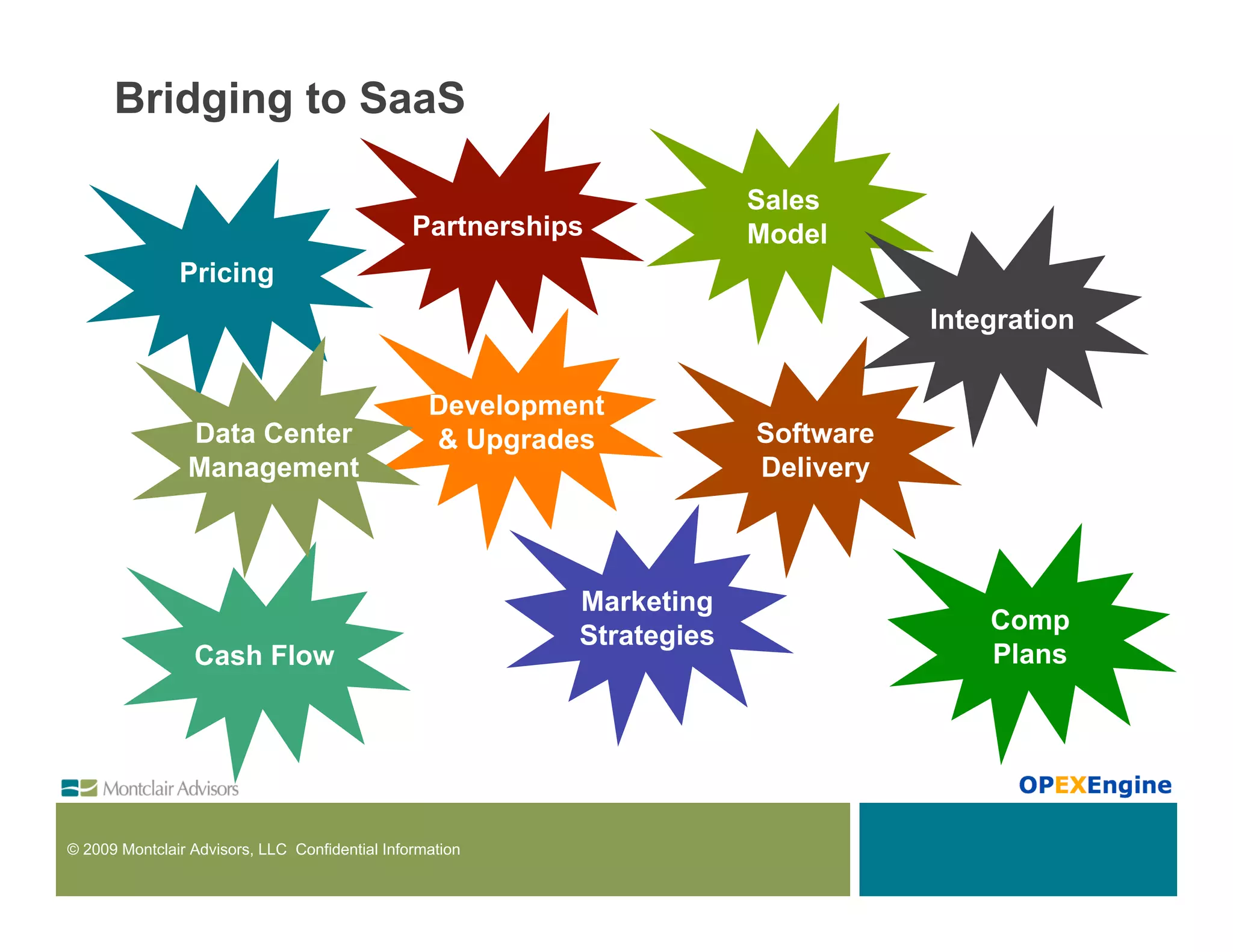 Bridging to SaaS

Pricing

Partnerships

Sales Model

Integration

Data Center Management

Development & Upgrades

Software Delivery

Cash Flow

Marketing Strategies

Comp Plans

Montclair Advisors

OPEXEngine

© 2009 Montclair Advisors, LLC Confidential Information